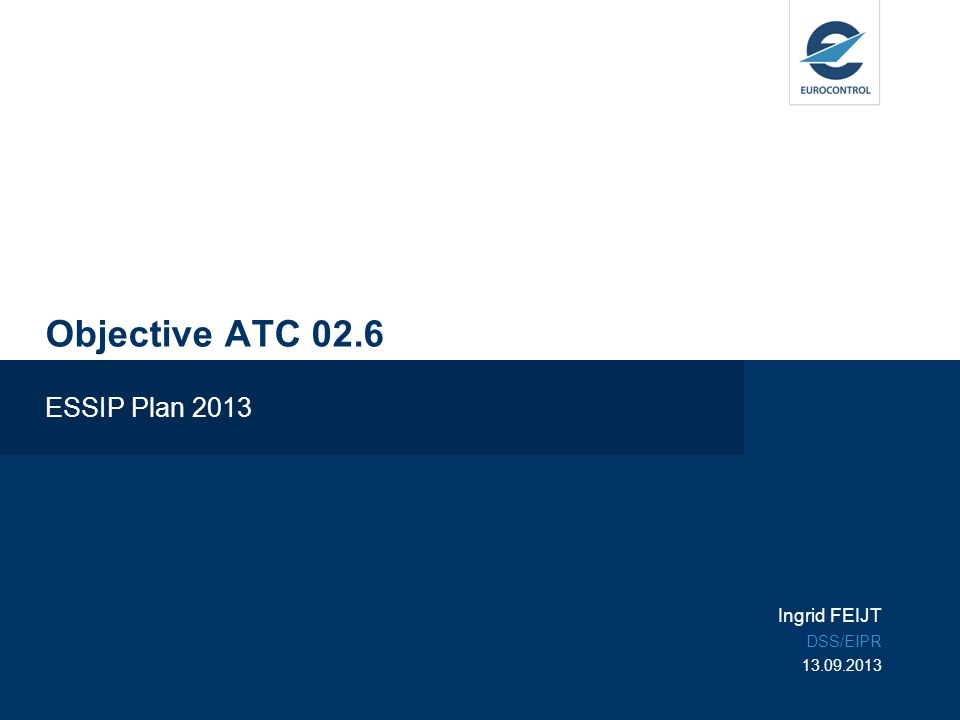 EUROCONTROL

Objective ATC 02.6

ESSIP Plan 2013

Ingrid FEIJT
DSS/EIPR
13.09.2013